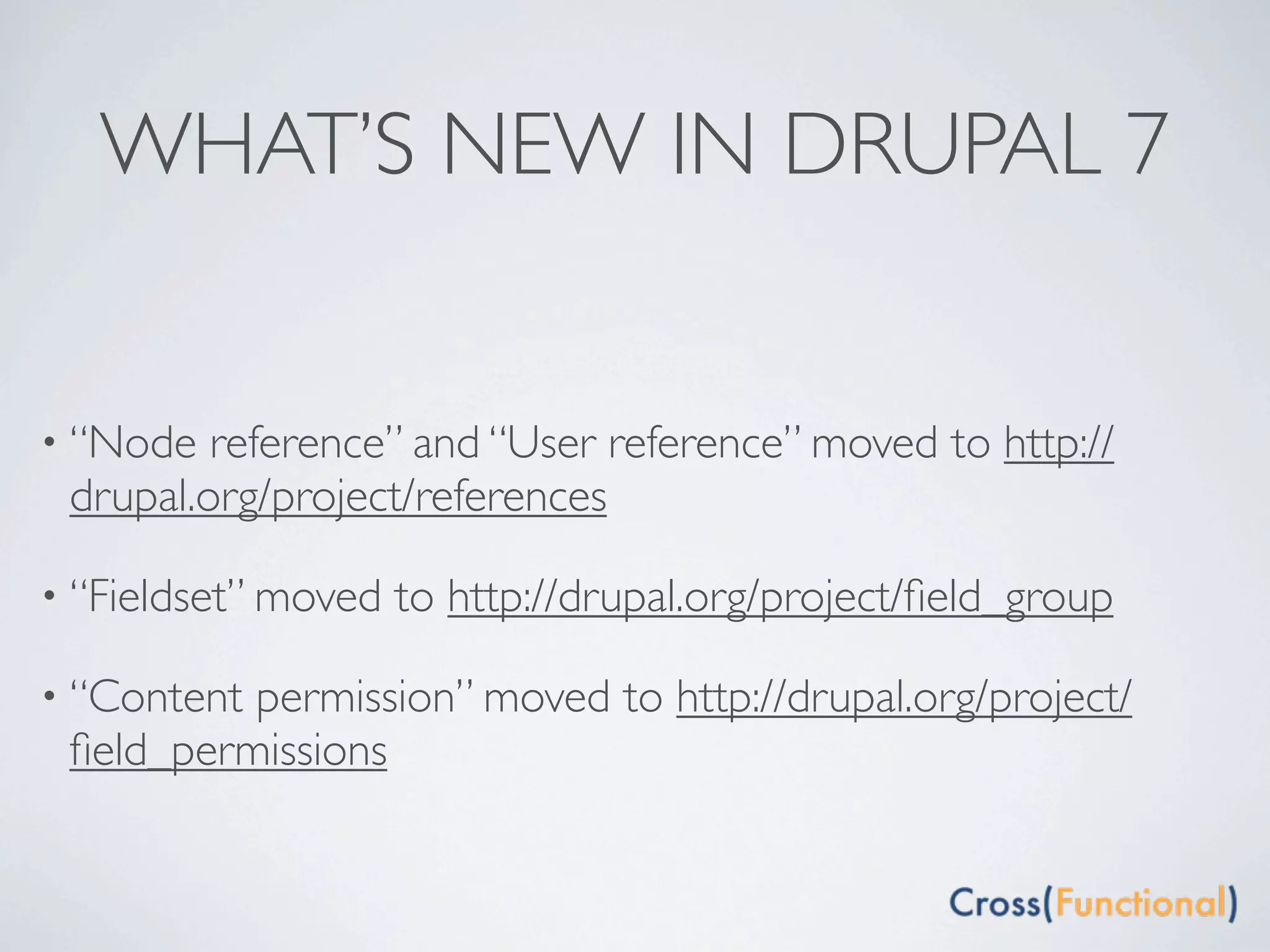 WHAT'S NEW IN DRUPAL 7

• "Node reference" and "User reference" moved to http://drupal.org/project/references

• "Fieldset" moved to http://drupal.org/project/field_group

• "Content permission" moved to http://drupal.org/project/field_permissions

Cross(Functional)